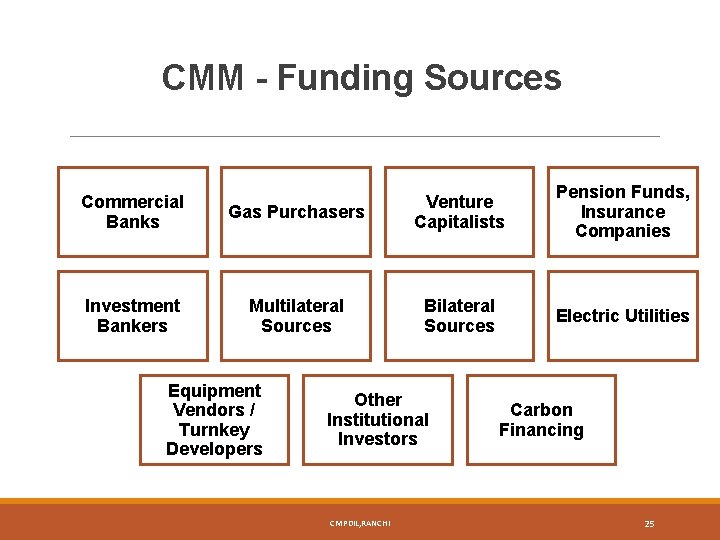 CMM - Funding Sources

Commercial Banks

Gas Purchasers

Venture Capitalists

Pension Funds, Insurance Companies

Investment Bankers

Multilateral Sources

Bilateral Sources

Electric Utilities

Equipment Vendors / Turnkey Developers

Other Institutional Investors

Carbon Financing

CMPDIL,RANCHI

25